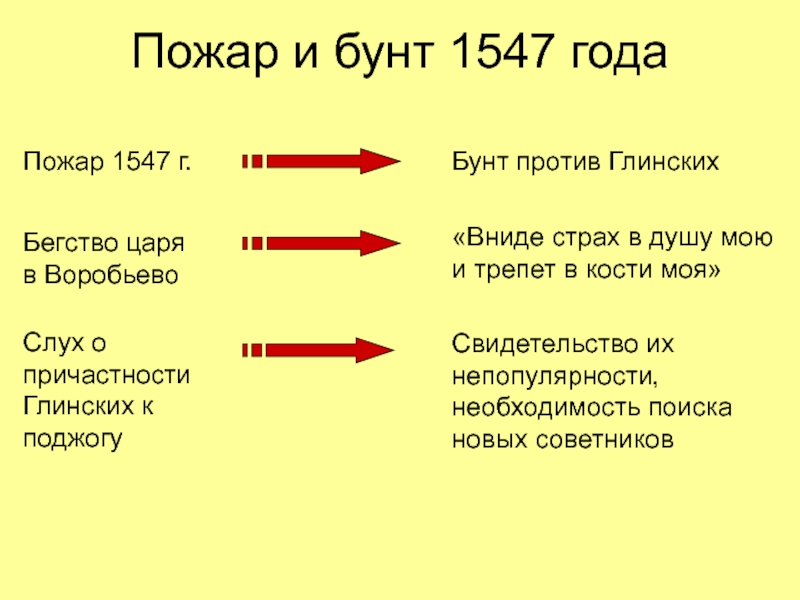 Пожар и бунт 1547 года

Пожар 1547 г.

Бунт против Глинских

Бегство царя в Воробьево

«Вниде страх в душу мою и трепет в кости моя»

Слух о причастности Глинских к поджогу

Свидетельство их непопулярности, необходимость поиска новых советников